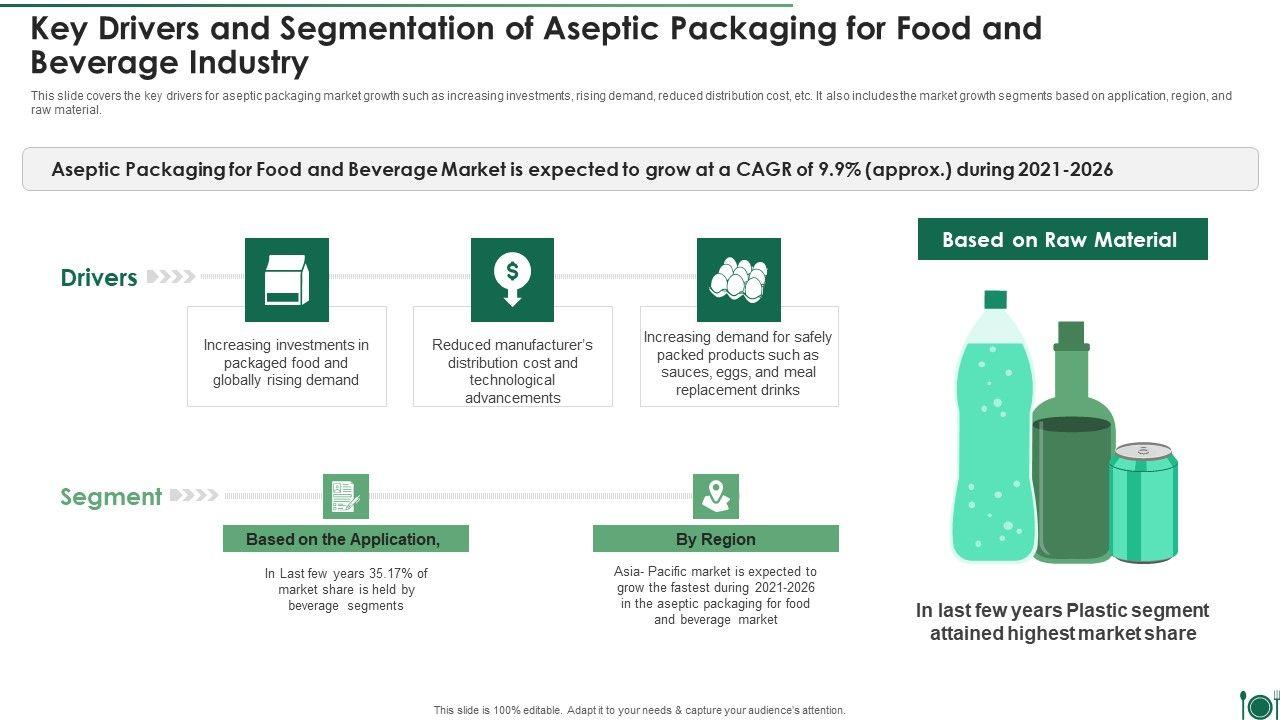 Key Drivers and Segmentation of Aseptic Packaging for Food and Beverage Industry

This slide covers the key drivers for aseptic packaging market growth such as increasing investments, rising demand, reduced distribution cost, etc. It also includes the market growth segments based on application, region, and raw material.

Aseptic Packaging for Food and Beverage Market is expected to grow at a CAGR of 9.9% (approx.) during 2021-2026

Drivers

Increasing investments in packaged food and globally rising demand

Reduced manufacturer's distribution cost and technological advancements

Increasing demand for safely packed products such as sauces, eggs, and meal replacement drinks

Segment

Based on the Application,

In Last few years 35.17% of market share is held by beverage segments

By Region

Asia- Pacific market is expected to grow the fastest during 2021-2026 in the aseptic packaging for food and beverage market

Based on Raw Material

In last few years Plastic segment attained highest market share

This slide is 100% editable. Adapt it to your needs & capture your audience's attention.